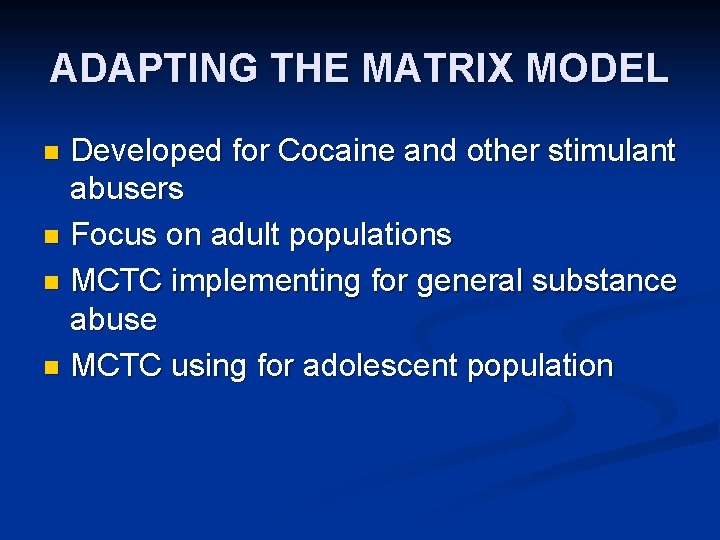 ADAPTING THE MATRIX MODEL

- Developed for Cocaine and other stimulant abusers
- Focus on adult populations
- MCTC implementing for general substance abuse
- MCTC using for adolescent population